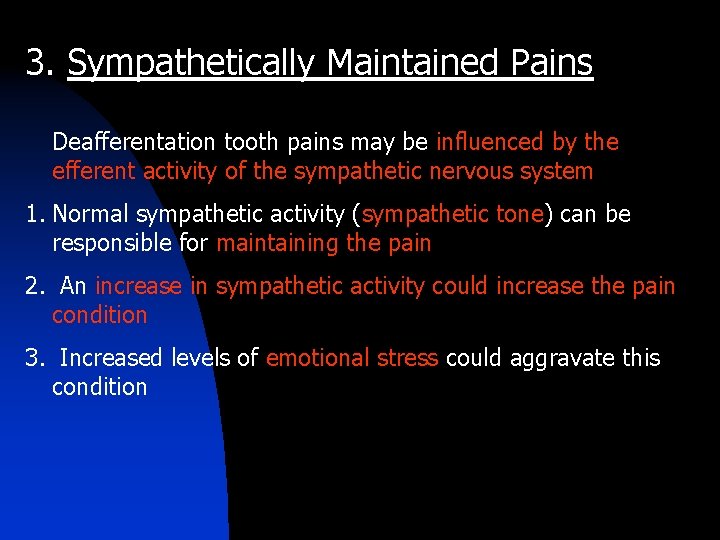 3. Sympathetically Maintained Pains

Deafferentation tooth pains may be influenced by the efferent activity of the sympathetic nervous system

1. Normal sympathetic activity (sympathetic tone) can be responsible for maintaining the pain

2. An increase in sympathetic activity could increase the pain condition

3. Increased levels of emotional stress could aggravate this condition